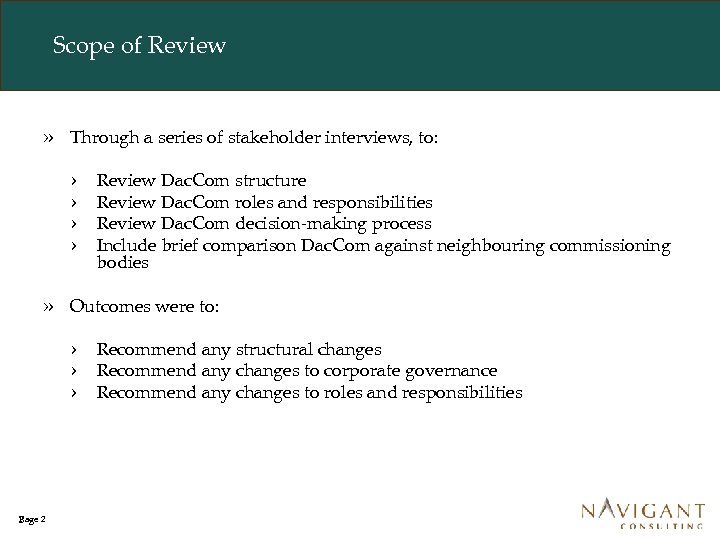 Scope of Review

» Through a series of stakeholder interviews, to:

› Review DacCom structure
› Review DacCom roles and responsibilities
› Review DacCom decision-making process
› Include brief comparison DacCom against neighbouring commissioning bodies

» Outcomes were to:

› Recommend any structural changes
› Recommend any changes to corporate governance
› Recommend any changes to roles and responsibilities

Page 2

NAVIGANT CONSULTING